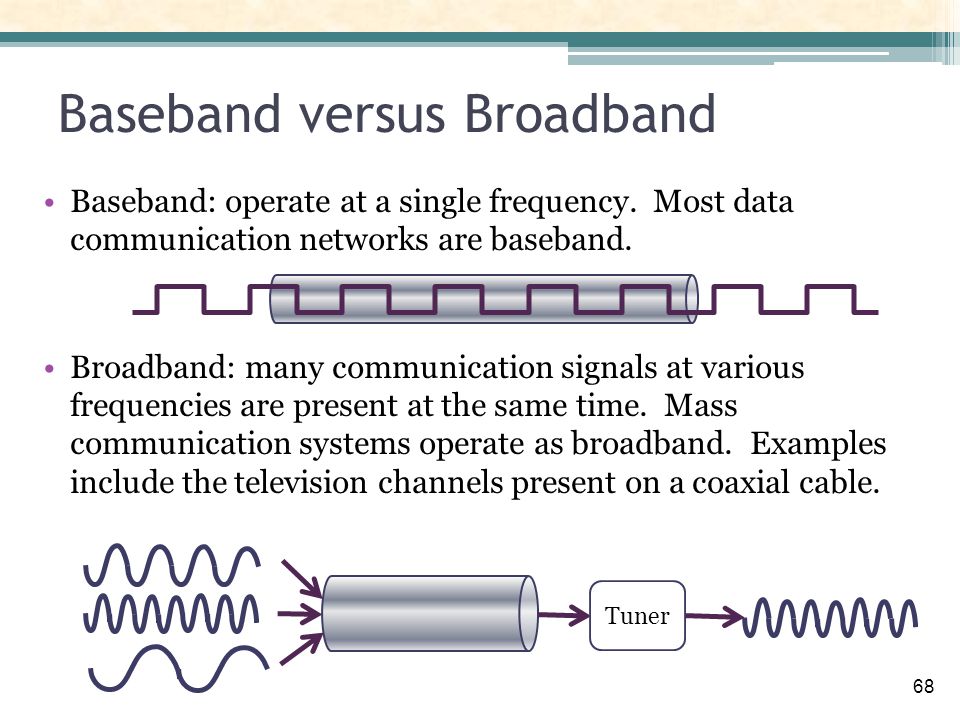 Baseband versus Broadband

• Baseband: operate at a single frequency. Most data communication networks are baseband.

• Broadband: many communication signals at various frequencies are present at the same time. Mass communication systems operate as broadband. Examples include the television channels present on a coaxial cable.

Tuner

68